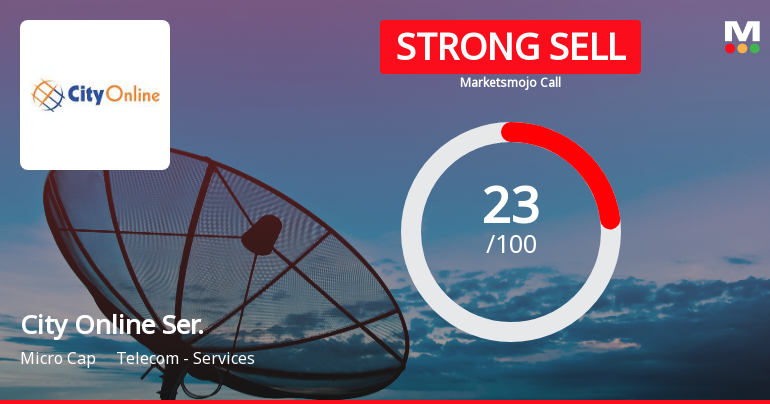 City Online

STRONG SELL

Marketsmojo Call

M

23
/100

City Online Ser.

Micro Cap Telecom - Services